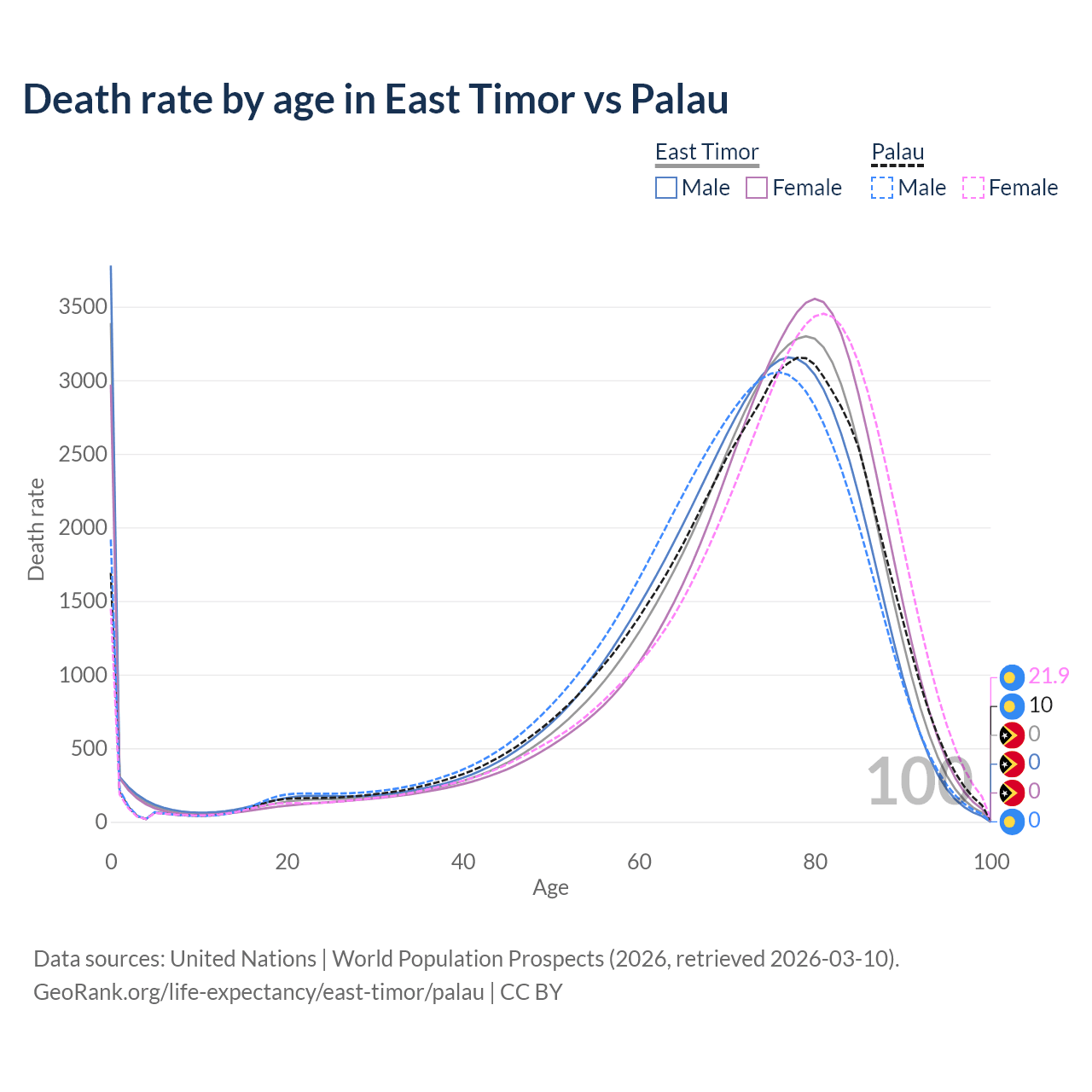 Death rate by age in East Timor vs Palau

East Timor
Male Female

Palau
Male Female

Death rate

3500
3000
2500
2000
1500
1000
500
0

0
20
40
60
80
100

Age

100

21.9
10
0
0
0
0

Data sources: United Nations | World Population Prospects (2026, retrieved 2026-03-10).
GeoRank.org/life-expectancy/east-timor/palau | CC BY